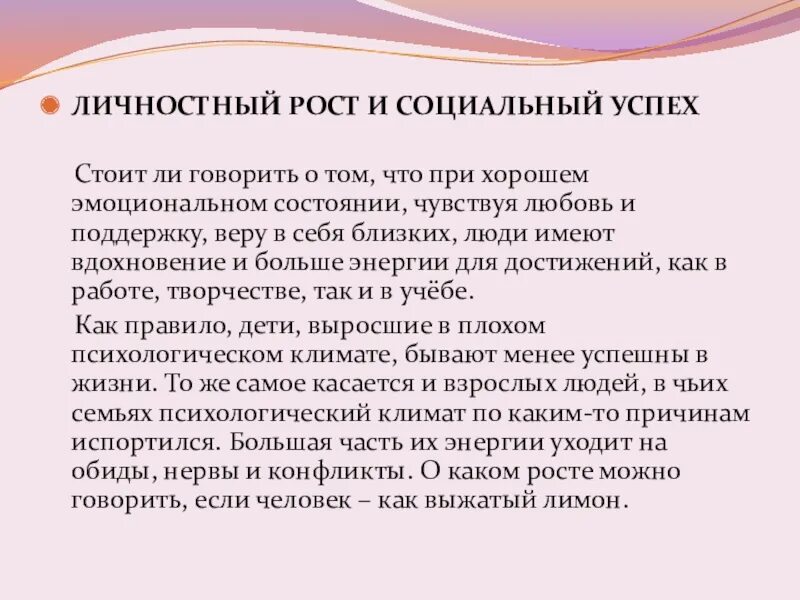 ЛИЧНОСТНЫЙ РОСТ И СОЦИАЛЬНЫЙ УСПЕХ

Стоит ли говорить о том, что при хорошем эмоциональном состоянии, чувствуя любовь и поддержку, веру в себя близких, люди имеют вдохновение и больше энергии для достижений, как в работе, творчестве, так и в учёбе.

Как правило, дети, выросшие в плохом психологическом климате, бывают менее успешны в жизни. То же самое касается и взрослых людей, в чьих семьях психологический климат по каким-то причинам испортился. Большая часть их энергии уходит на обиды, нервы и конфликты. О каком росте можно говорить, если человек – как выжатый лимон.